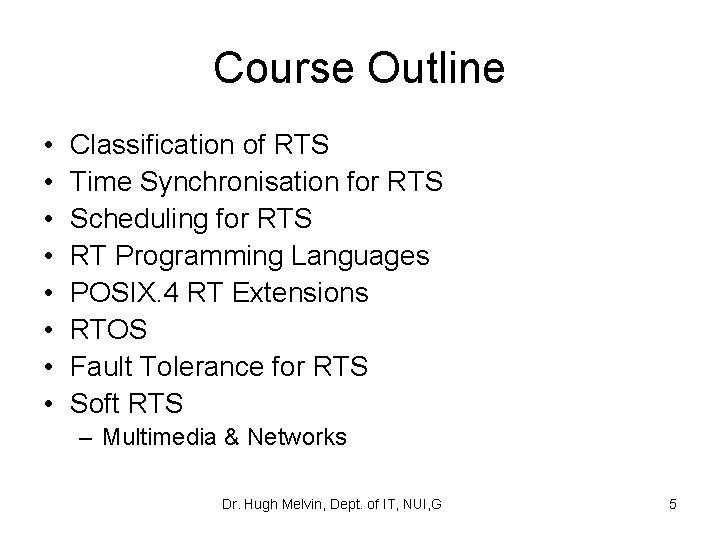 Course Outline

• Classification of RTS
• Time Synchronisation for RTS
• Scheduling for RTS
• RT Programming Languages
• POSIX.4 RT Extensions
• RTOS
• Fault Tolerance for RTS
• Soft RTS
– Multimedia & Networks

Dr. Hugh Melvin, Dept. of IT, NUI,G

5